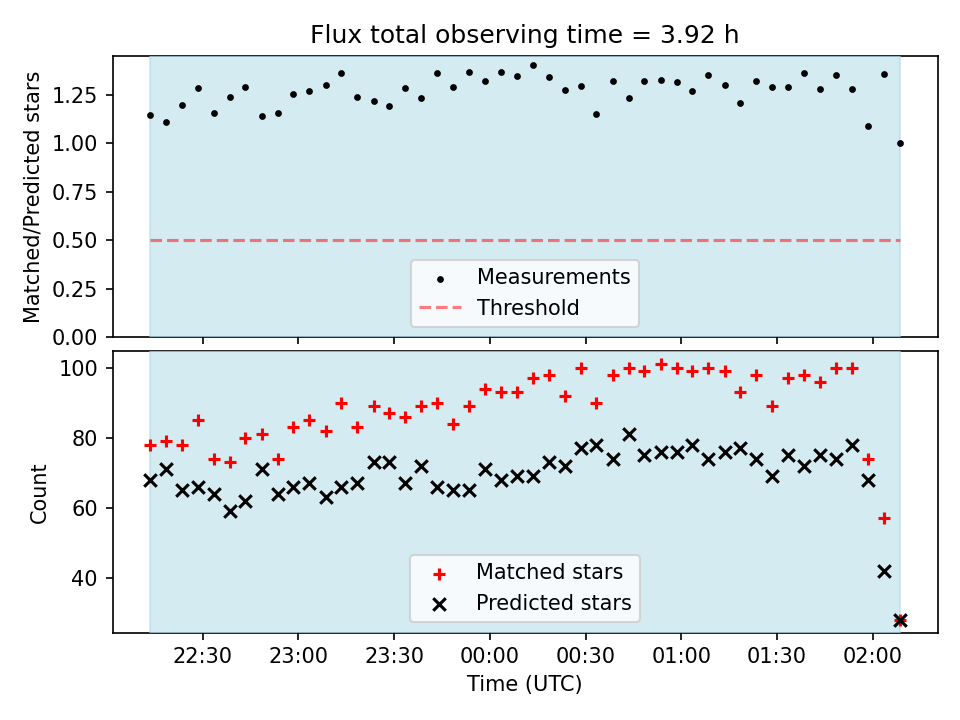 Flux total observing time = 3.92 h

Matched/Predicted stars

1.25
1.00
0.75
0.50
0.25
0.00

Measurements
Threshold

Count

100
80
60
40

Matched stars
Predicted stars

22:30
23:00
23:30
00:00
00:30
01:00
01:30
02:00

Time (UTC)